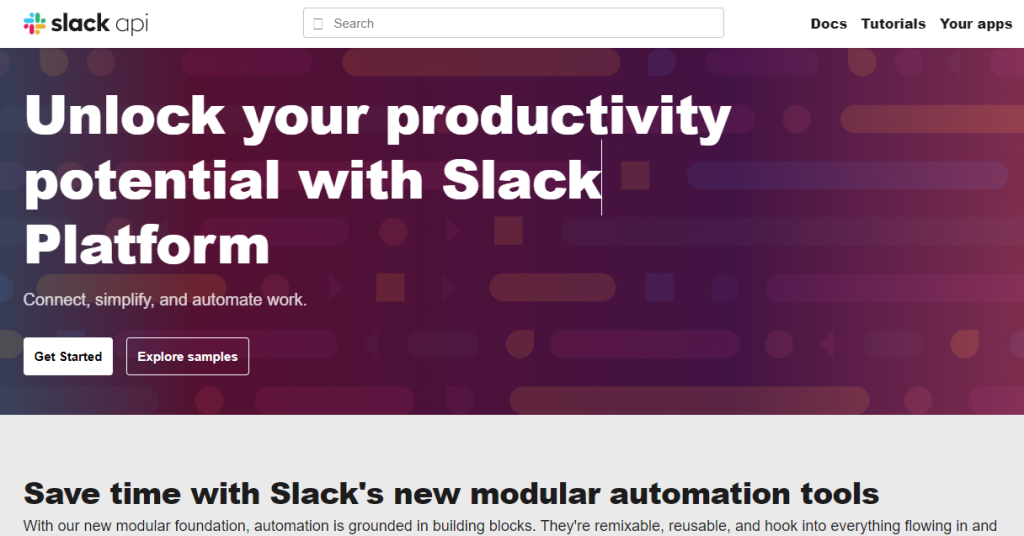 slack api

Search

Docs Tutorials Your apps

Unlock your productivity potential with Slack Platform

Connect, simplify, and automate work.

Get Started

Explore samples

Save time with Slack's new modular automation tools

With our new modular foundation, automation is grounded in building blocks. They're remixable, reusable, and hook into everything flowing in and